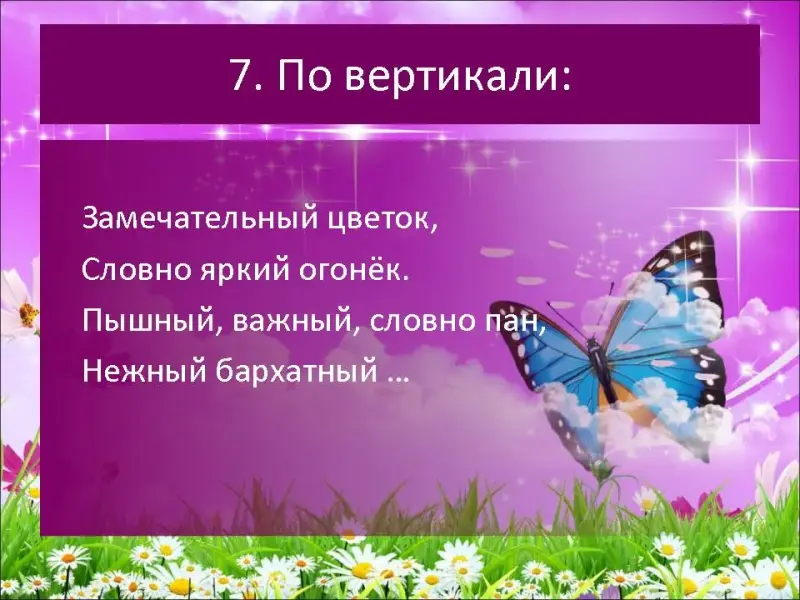 7. По вертикали:

Замечательный цветок,
Словно яркий огонёк.
Пышный, важный, словно пан,
Нежный бархатный …